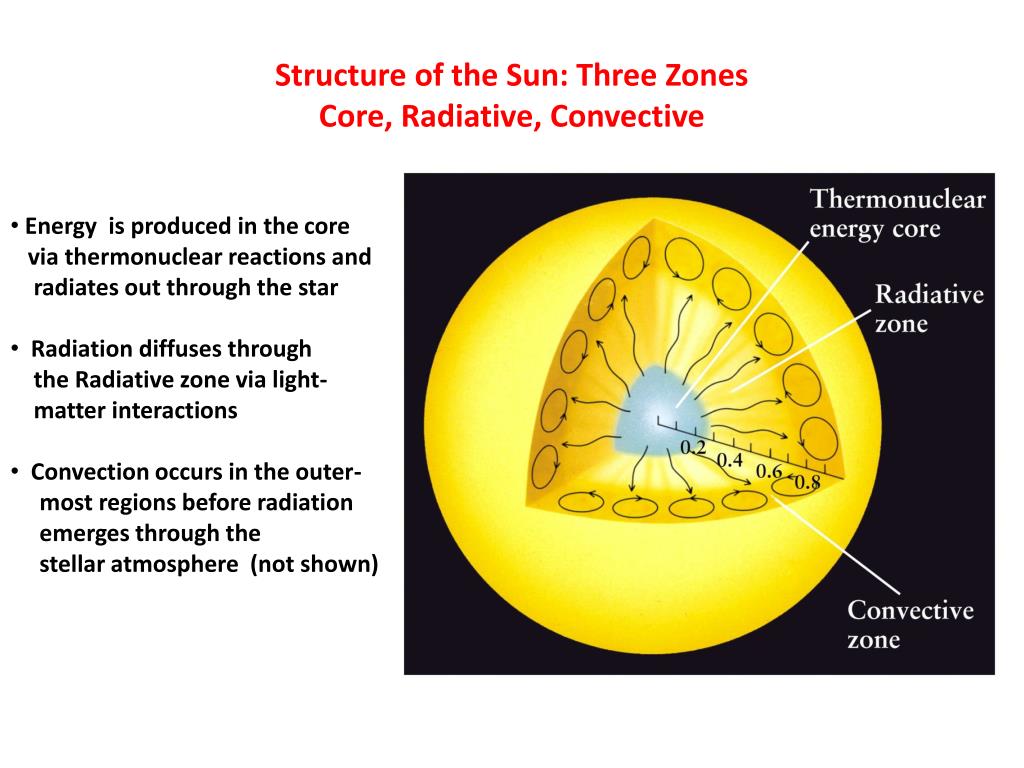 Structure of the Sun: Three Zones
Core, Radiative, Convective

• Energy is produced in the core via thermonuclear reactions and radiates out through the star

• Radiation diffuses through the Radiative zone via light-matter interactions

• Convection occurs in the outer-most regions before radiation emerges through the stellar atmosphere (not shown)

Thermonuclear energy core

Radiative zone

0.2
0.4
0.6
0.8

Convective zone